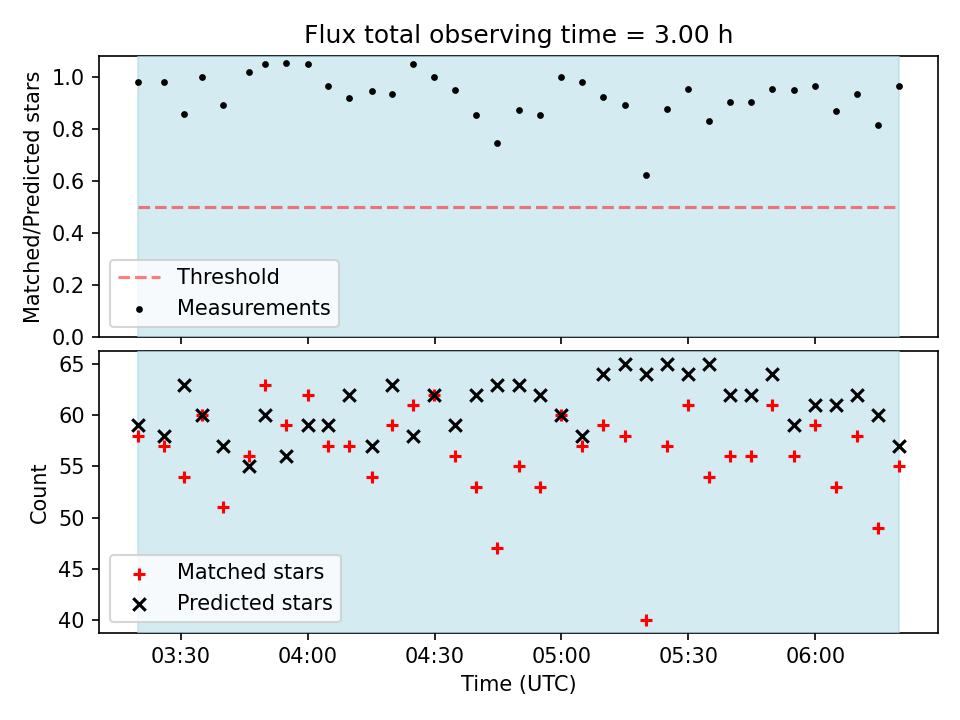 Flux total observing time = 3.00 h

Matched/Predicted stars

1.0
0.8
0.6
0.4
0.2
0.0

Threshold
Measurements

Count

65
60
55
50
45
40

Matched stars
Predicted stars

03:30
04:00
04:30
05:00
05:30
06:00

Time (UTC)